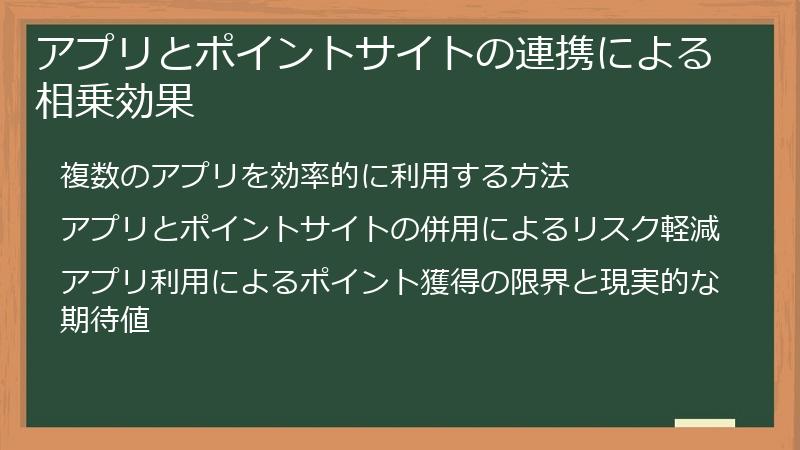 アプリとポイントサイトの連携による相乗効果

複数のアプリを効率的に利用する方法

アプリとポイントサイトの併用によるリスク軽減

アプリ利用によるポイント獲得の限界と現実的な期待値